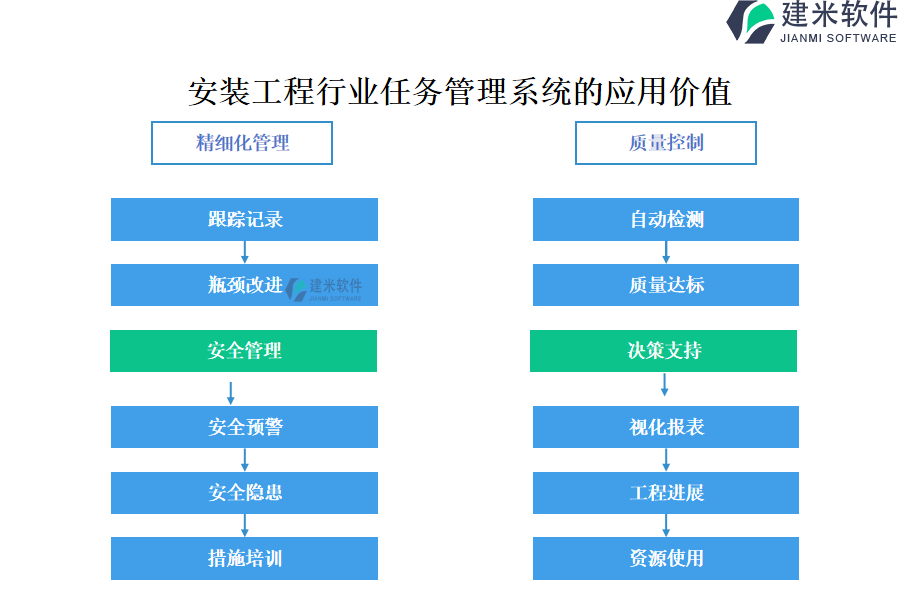 建米软件
JIANMI SOFTWARE

安装工程行业任务管理系统的应用价值

精细化管理

跟踪记录

瓶颈改进

建米软件
JIANMI SOFTWARE

安全管理

安全预警

安全隐患

措施培训

质量控制

自动检测

质量达标

决策支持

视化报表

工程进展

资源使用